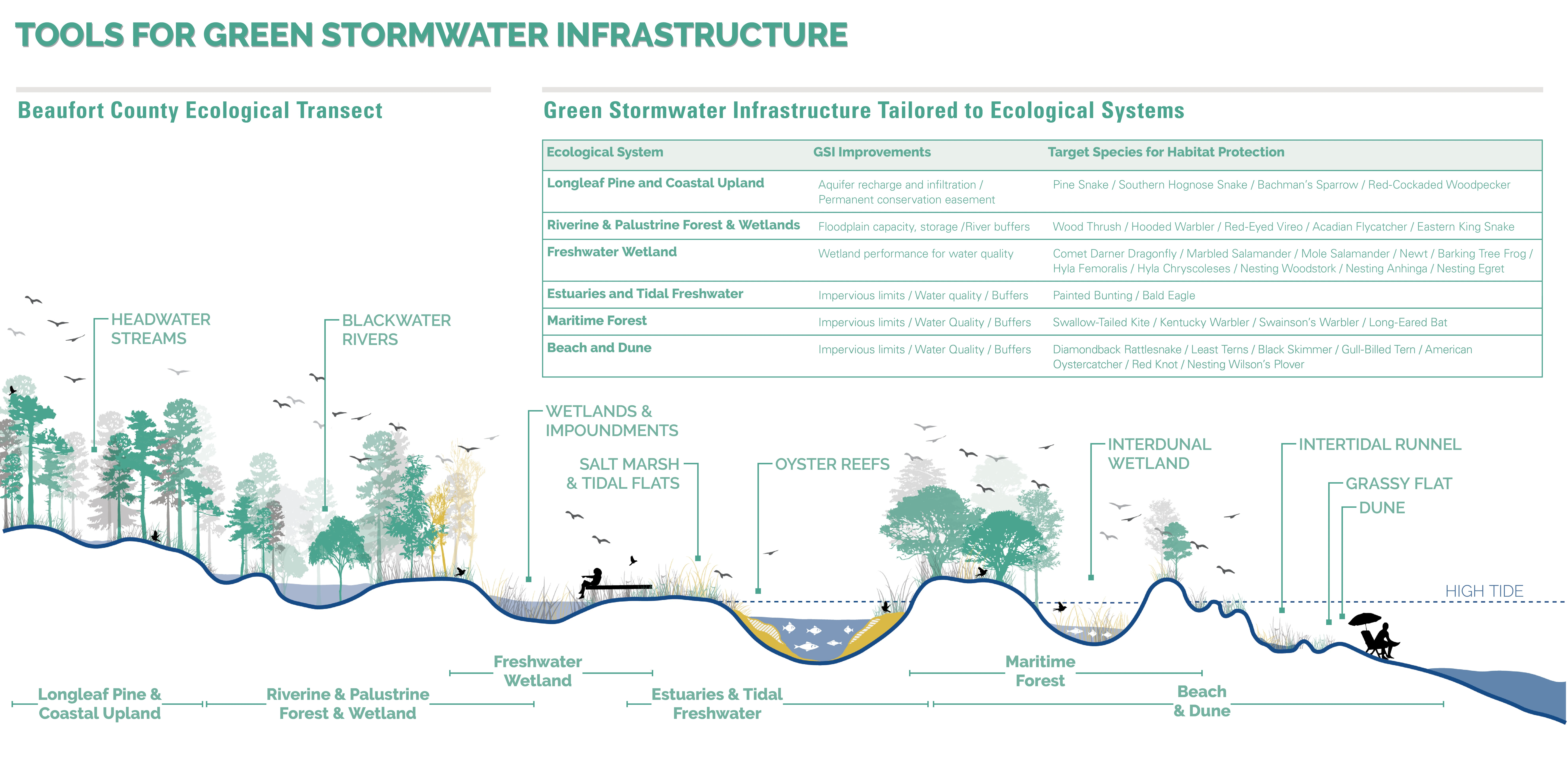 TOOLS FOR GREEN STORMWATER INFRASTRUCTURE

Beaufort County Ecological Transect

Green Stormwater Infrastructure Tailored to Ecological Systems

| Ecological System | GSI Improvements | Target Species for Habitat Protection |
|---|---|---|
| Longleaf Pine and Coastal Upland | Aquifer recharge and infiltration / Permanent conservation easement | Pine Snake / Southern Hognose Snake / Bachman's Sparrow / Red-Cockaded Woodpecker |
| Riverine & Palustrine Forest & Wetlands | Floodplain capacity, storage /River buffers | Wood Thrush / Hooded Warbler / Red-Eyed Vireo / Acadian Flycatcher / Eastern King Snake |
| Freshwater Wetland | Wetland performance for water quality | Comet Darner Dragonfly / Marbled Salamander / Mole Salamander / Newt / Barking Tree Frog / Hyla Femoralis / Hyla Chryscoleses / Nesting Woodstork / Nesting Anhinga / Nesting Egret |
| Estuaries and Tidal Freshwater | Impervious limits / Water quality / Buffers | Painted Bunting / Bald Eagle |
| Maritime Forest | Impervious limits / Water Quality / Buffers | Swallow-Tailed Kite / Kentucky Warbler / Swainson's Warbler / Long-Eared Bat |
| Beach and Dune | Impervious limits / Water Quality / Buffers | Diamondback Rattlesnake / Least Terns / Black Skimmer / Gull-Billed Tern / American Oystercatcher / Red Knot / Nesting Wilson's Plover |

HEADWATER STREAMS

BLACKWATER RIVERS

WETLANDS & IMPOUNDMENTS

SALT MARSH & TIDAL FLATS

OYSTER REEFS

INTERDUNAL WETLAND

INTERTIDAL RUNNEL

GRASSY FLAT

DUNE

HIGH TIDE

Longleaf Pine & Coastal Upland

Riverine & Palustrine Forest & Wetland

Freshwater Wetland

Estuaries & Tidal Freshwater

Maritime Forest

Beach & Dune